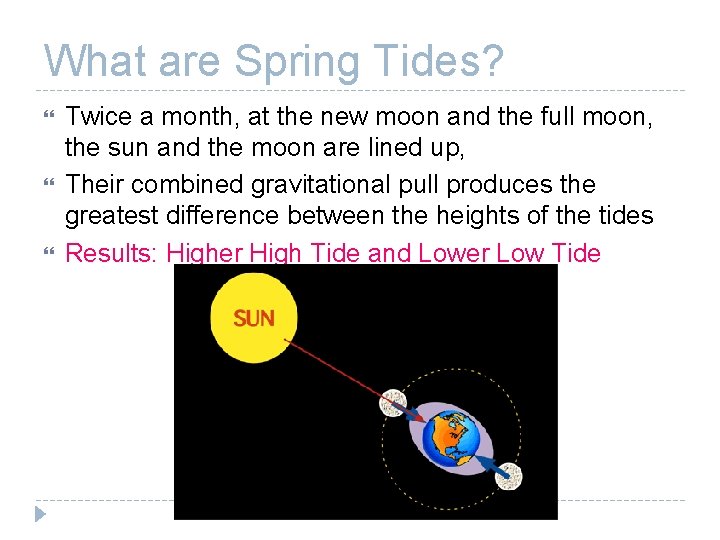 What are Spring Tides?

Twice a month, at the new moon and the full moon, the sun and the moon are lined up,

Their combined gravitational pull produces the greatest difference between the heights of the tides

Results: Higher High Tide and Lower Low Tide

SUN